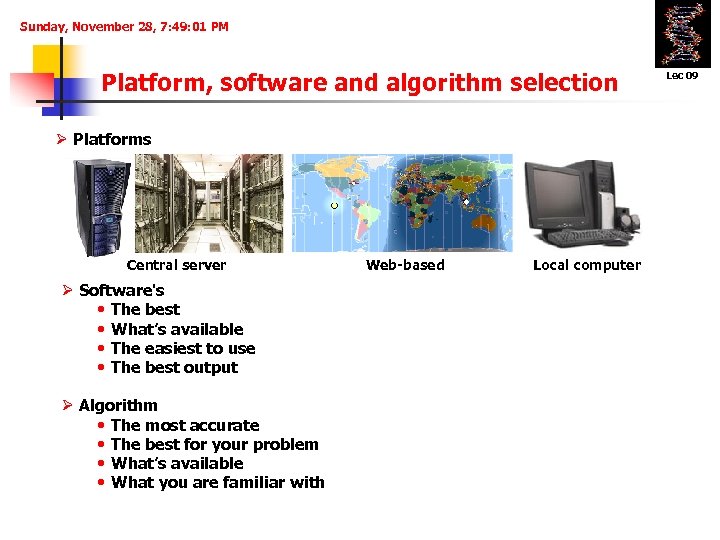 Sunday, November 28, 7:49:01 PM

Lec 09

Platform, software and algorithm selection

➢ Platforms

Central server

Web-based

Local computer

➢ Software's
• The best
• What's available
• The easiest to use
• The best output

➢ Algorithm
• The most accurate
• The best for your problem
• What's available
• What you are familiar with